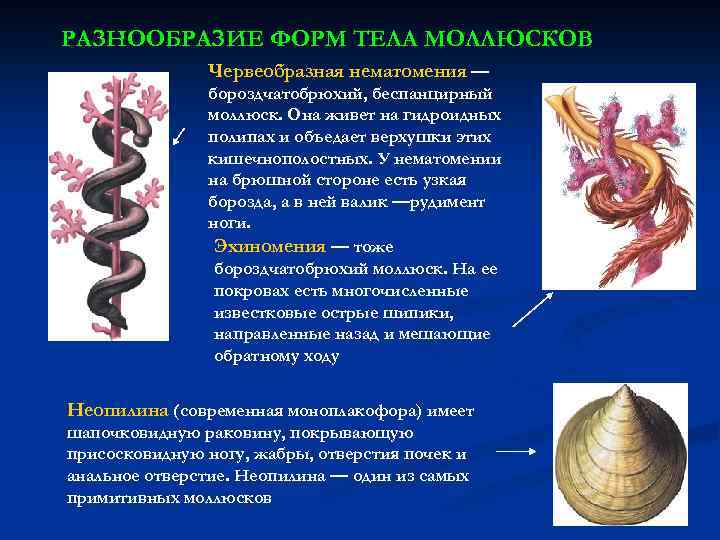 РАЗНООБРАЗИЕ ФОРМ ТЕЛА МОЛЛЮСКОВ

Червеобразная нематомения — бороздчатобрюхий, беспанцирный моллюск. Она живет на гидроидных полипах и объедает верхушки этих кишечнополостных. У нематомении на брюшной стороне есть узкая борозда, а в ней валик —рудимент ноги.

Эхиномения — тоже бороздчатобрюхий моллюск. На ее покровах есть многочисленные известковые острые шипики, направленные назад и мешающие обратному ходу

Неопилина (современная моноплакофора) имеет шапочковидную раковину, покрывающую присосковидную ногу, жабры, отверстия почек и анальное отверстие. Неопилина — один из самых примитивных моллюсков